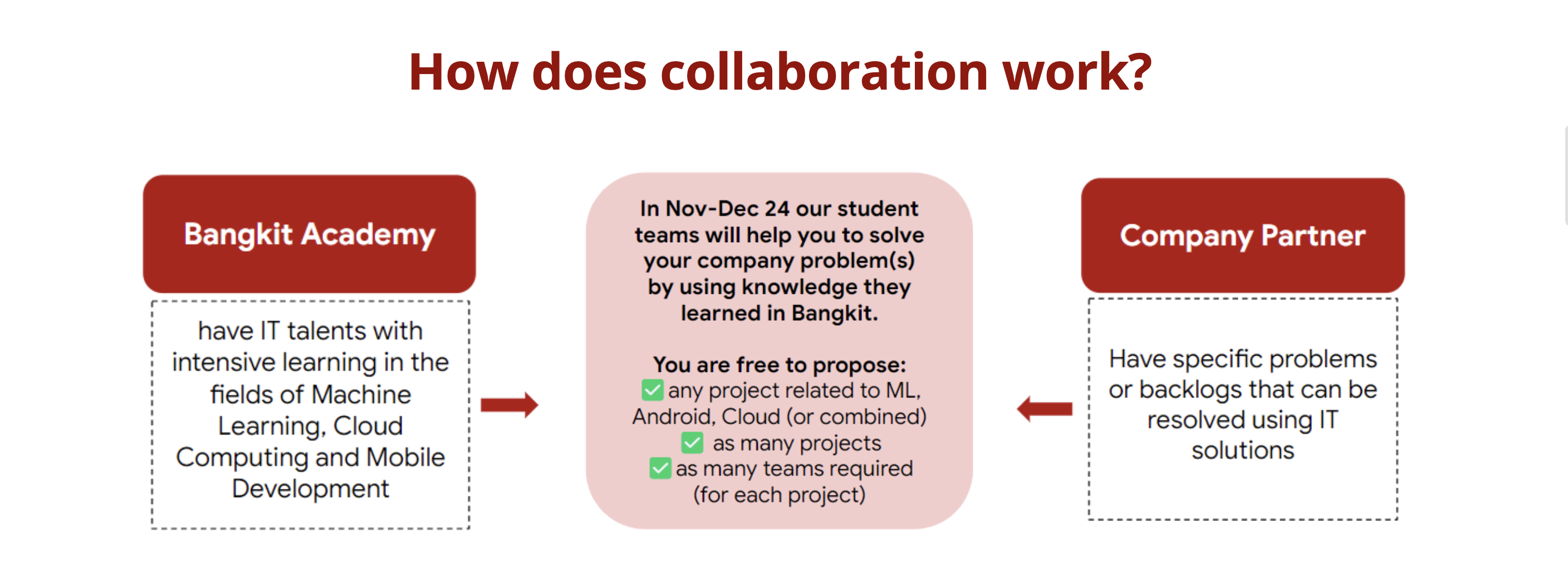 How does collaboration work?

Bangkit Academy

have IT talents with intensive learning in the fields of Machine Learning, Cloud Computing and Mobile Development

In Nov-Dec 24 our student teams will help you to solve your company problem(s) by using knowledge they learned in Bangkit.

You are free to propose:
✅ any project related to ML, Android, Cloud (or combined)
✅ as many projects
✅ as many teams required (for each project)

Company Partner

Have specific problems or backlogs that can be resolved using IT solutions